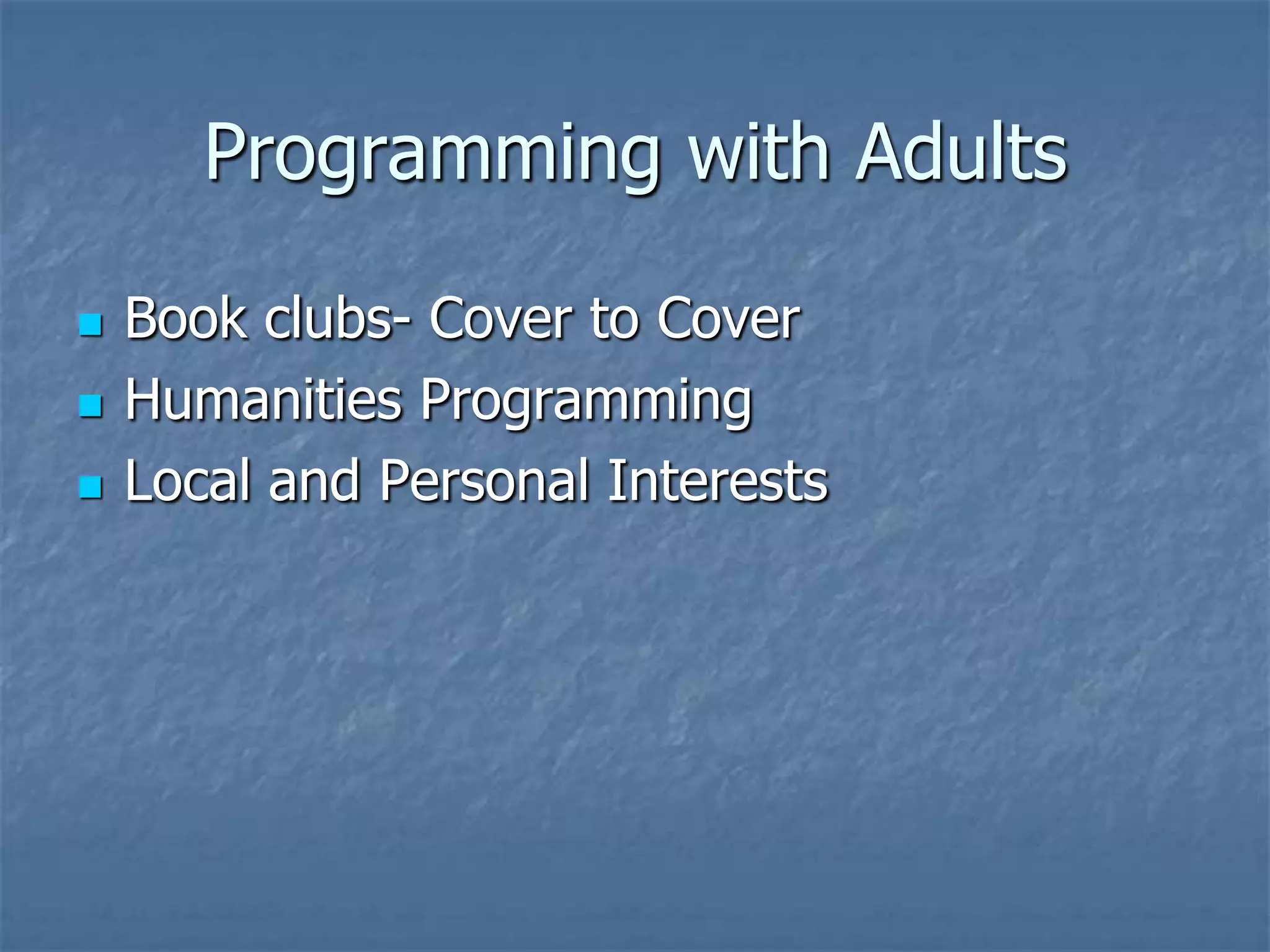 Programming with Adults

- Book clubs- Cover to Cover
- Humanities Programming
- Local and Personal Interests